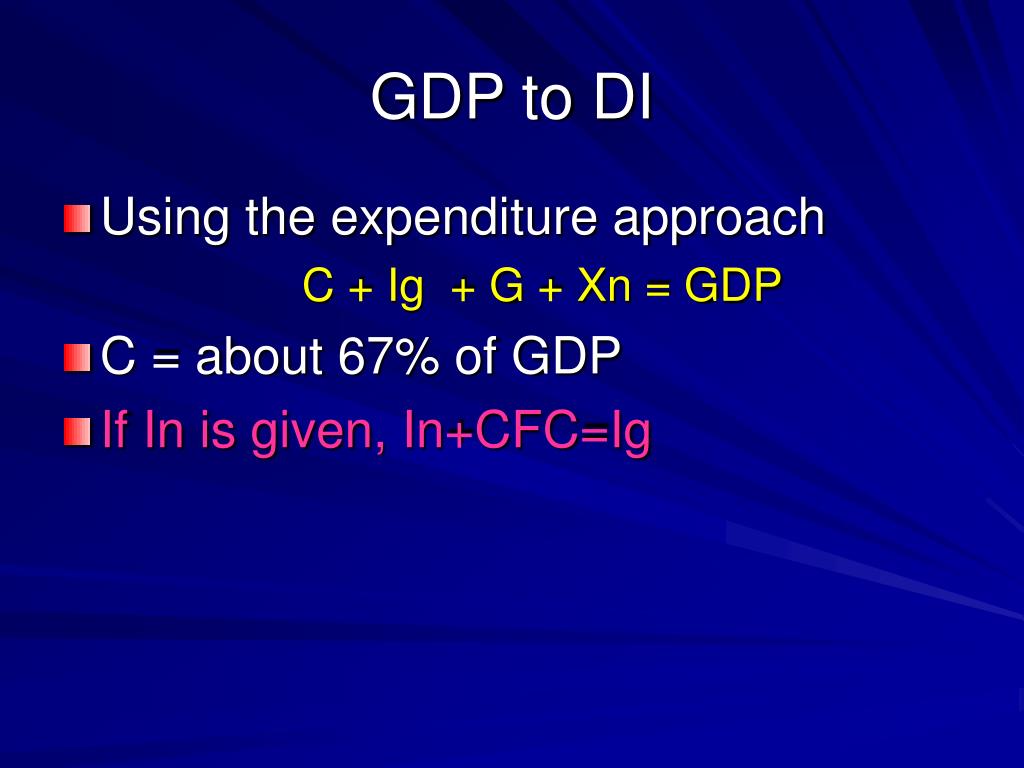 GDP to DI

Using the expenditure approach

C + Ig + G + Xn = GDP

C = about 67% of GDP

If In is given, In+CFC=Ig